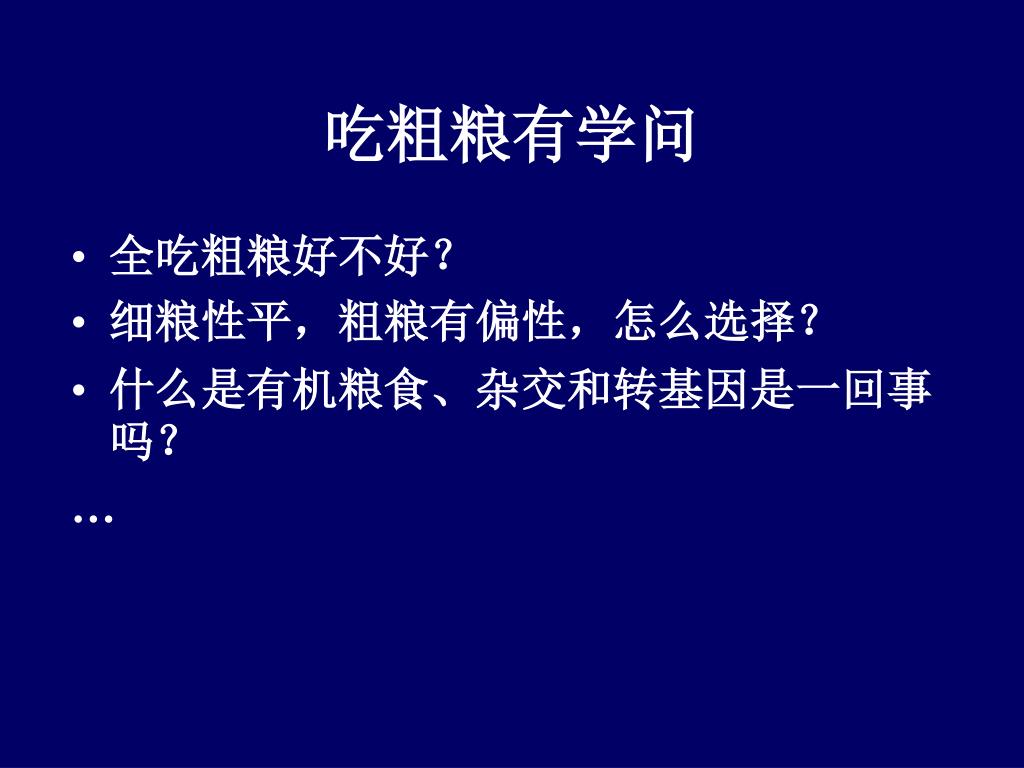 吃粗粮有学问

• 全吃粗粮好不好？
• 细粮性平，粗粮有偏性，怎么选择？
• 什么是有机粮食、杂交和转基因是一回事吗？

…